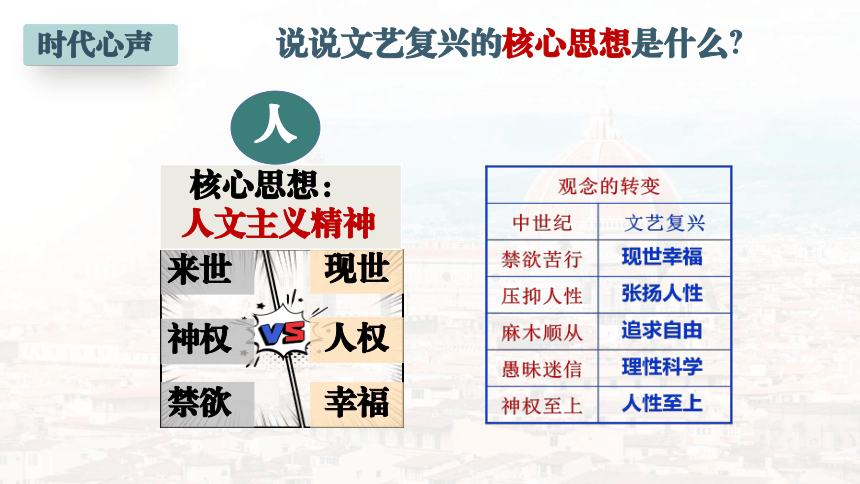 时代心声

说说文艺复兴的核心思想是什么?

人

核心思想:
人文主义精神

来世 现世
神权 VS 人权
禁欲 幸福

| 观念的转变 | |
|---|---|
| 中世纪 | 文艺复兴 |
| 禁欲苦行 | 现世幸福 |
| 压抑人性 | 张扬人性 |
| 麻木顺从 | 追求自由 |
| 愚昧迷信 | 理性科学 |
| 神权至上 | 人性至上 |